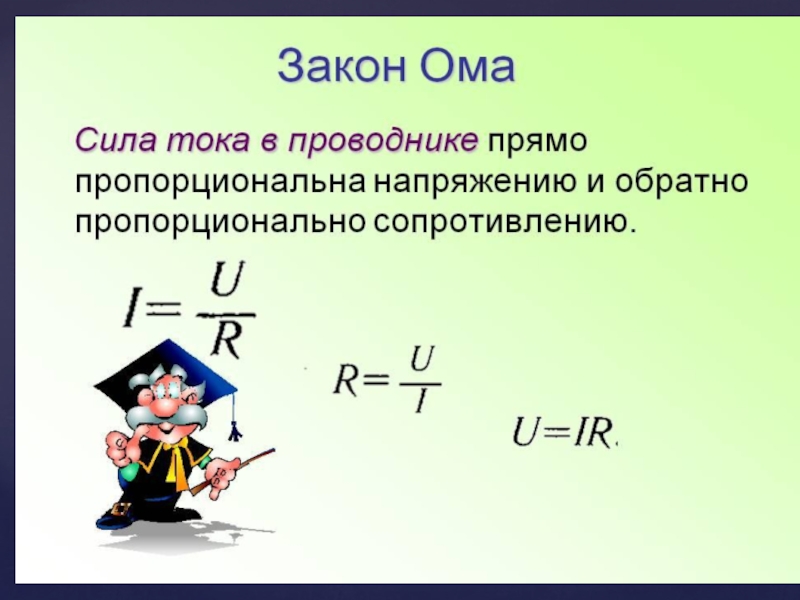 Закон Ома

Сила тока в проводнике прямо пропорциональна напряжению и обратно пропорционально сопротивлению.

$I = \frac{U}{R}$

$R = \frac{U}{I}$

$U = IR.$